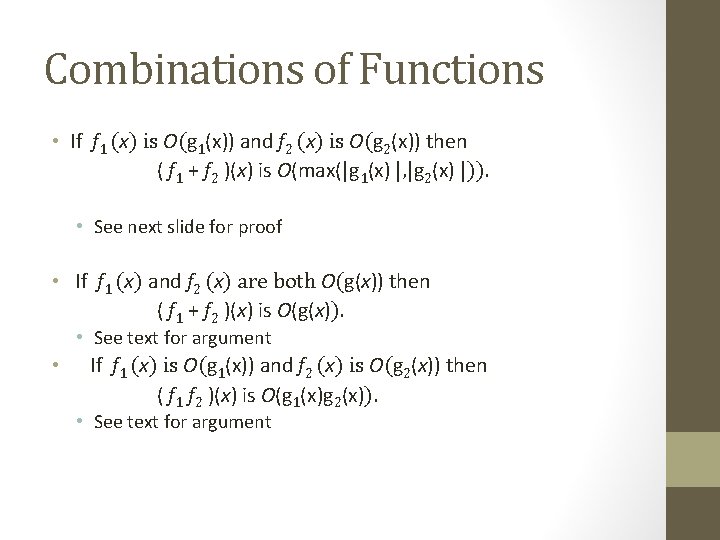 Combinations of Functions

• If $f_1(x)$ is $O(g_1(x))$ and $f_2(x)$ is $O(g_2(x))$ then $(f_1 + f_2)(x)$ is $O(\max(|g_1(x)|,|g_2(x)|))$.

• See next slide for proof

• If $f_1(x)$ and $f_2(x)$ are both $O(g(x))$ then $(f_1 + f_2)(x)$ is $O(g(x))$.

• See text for argument

• If $f_1(x)$ is $O(g_1(x))$ and $f_2(x)$ is $O(g_2(x))$ then $(f_1 f_2)(x)$ is $O(g_1(x)g_2(x))$.

• See text for argument